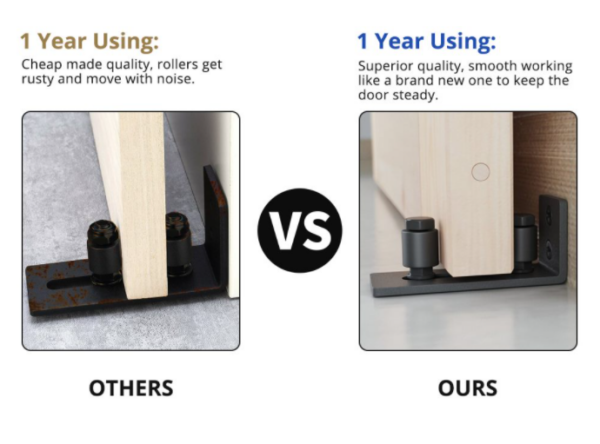 1 Year Using:
Cheap made quality, rollers get rusty and move with noise.

OTHERS

VS

1 Year Using:
Superior quality, smooth working like a brand new one to keep the door steady.

OURS